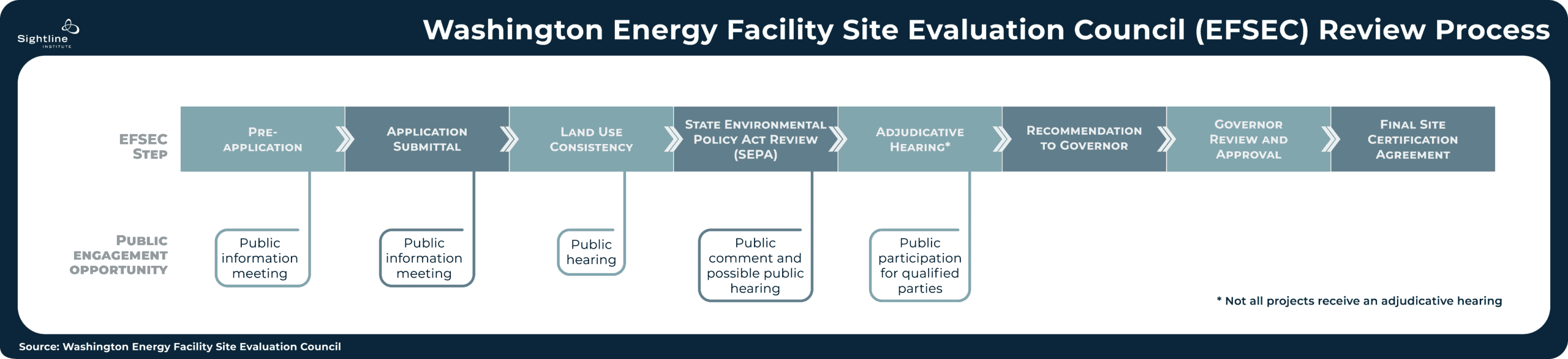 Sightline INSTITUTE

Washington Energy Facility Site Evaluation Council (EFSEC) Review Process

EFSEC STEP

PRE-APPLICATION

APPLICATION SUBMITTAL

LAND USE CONSISTENCY

STATE ENVIRONMENTAL POLICY ACT REVIEW (SEPA)

ADJUDICATIVE HEARING*

RECOMMENDATION TO GOVERNOR

GOVERNOR REVIEW AND APPROVAL

FINAL SITE CERTIFICATION AGREEMENT

PUBLIC ENGAGEMENT OPPORTUNITY

Public information meeting

Public information meeting

Public hearing

Public comment and possible public hearing

Public participation for qualified parties

* Not all projects receive an adjudicative hearing

Source: Washington Energy Facility Site Evaluation Council